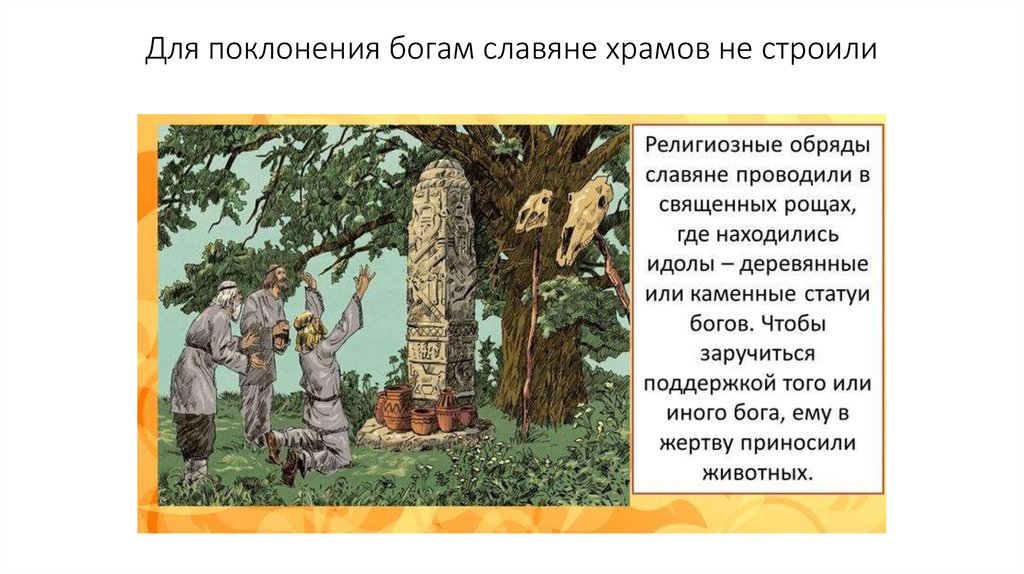 Для поклонения богам славяне храмов не строили

Религиозные обряды славяне проводили в священных рощах, где находились идолы – деревянные или каменные статуи богов. Чтобы заручиться поддержкой того или иного бога, ему в жертву приносили животных.